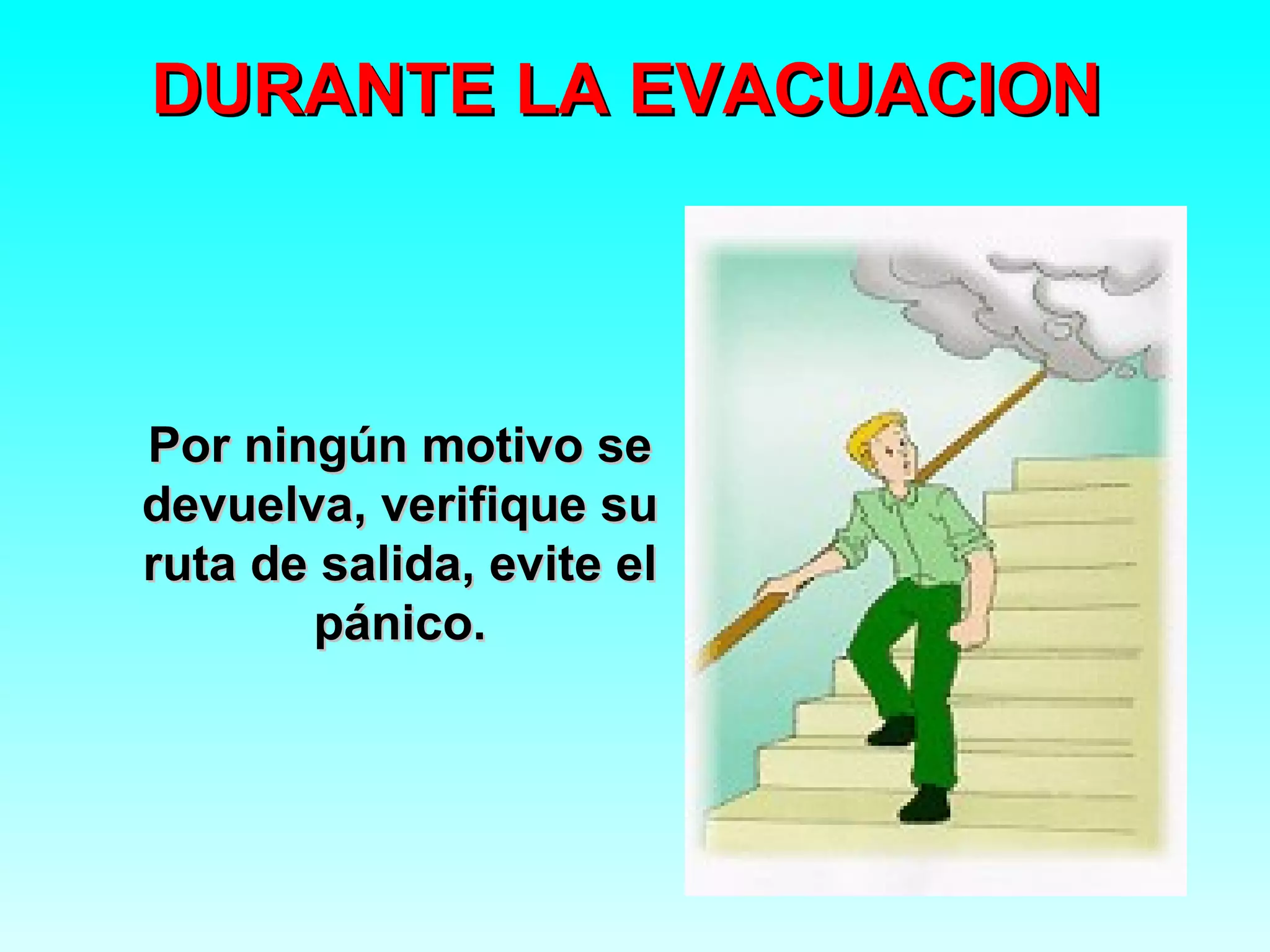 DURANTE LA EVACUACION

Por ningún motivo se devuelva, verifique su ruta de salida, evite el pánico.